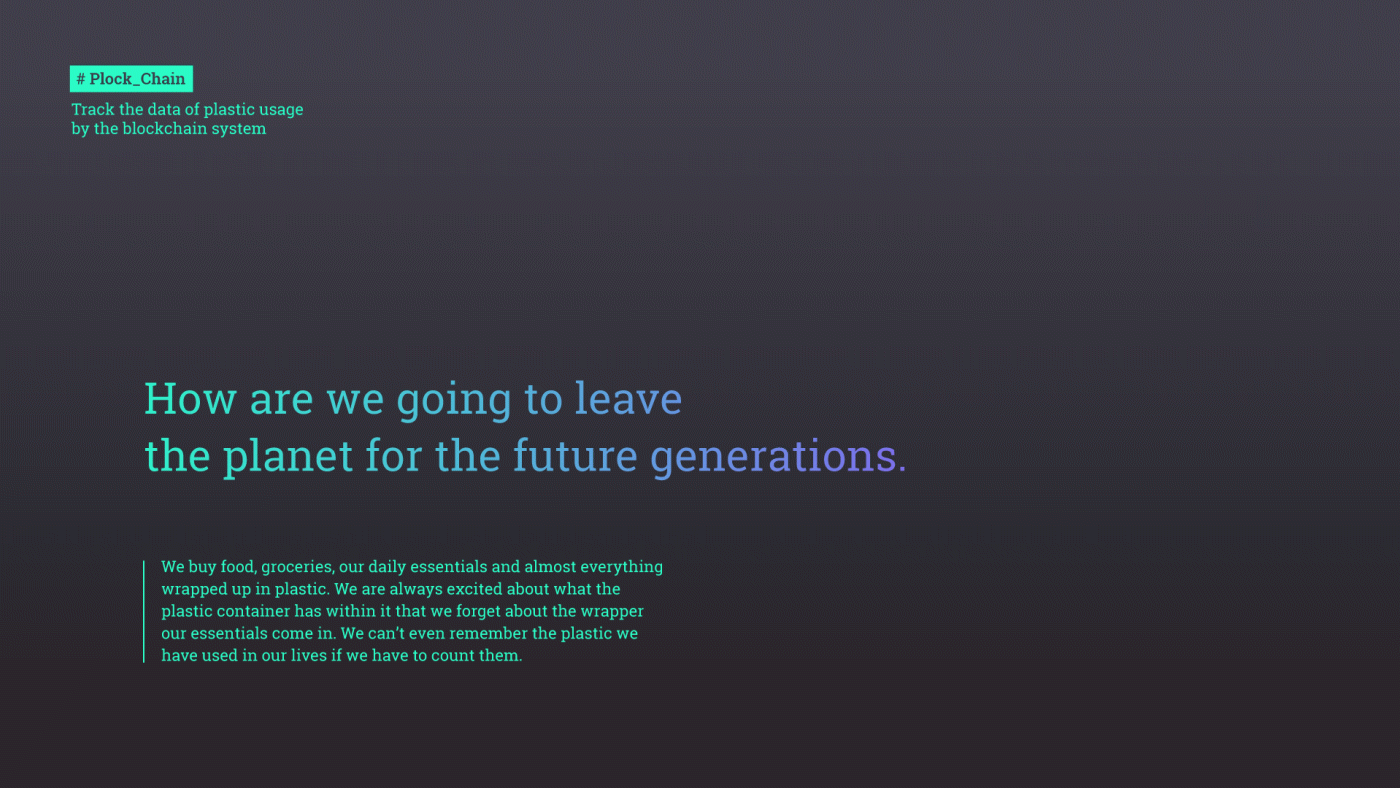 # Plock_Chain

Track the data of plastic usage by the blockchain system

How are we going to leave the planet for the future generations.

We buy food, groceries, our daily essentials and almost everything wrapped up in plastic. We are always excited about what the plastic container has within it that we forget about the wrapper our essentials come in. We can't even remember the plastic we have used in our lives if we have to count them.